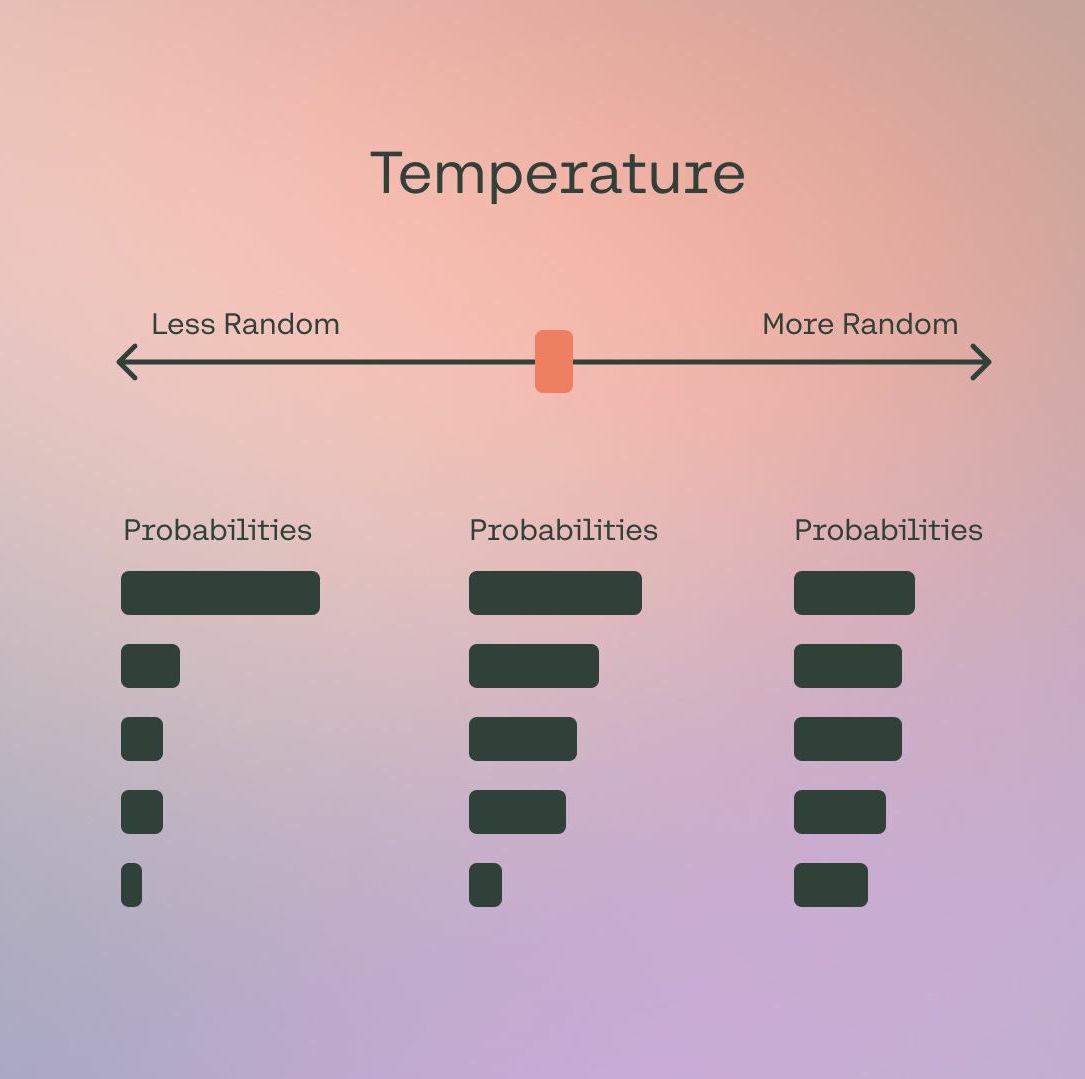 Temperature

Less Random

More Random

Probabilities

Probabilities

Probabilities